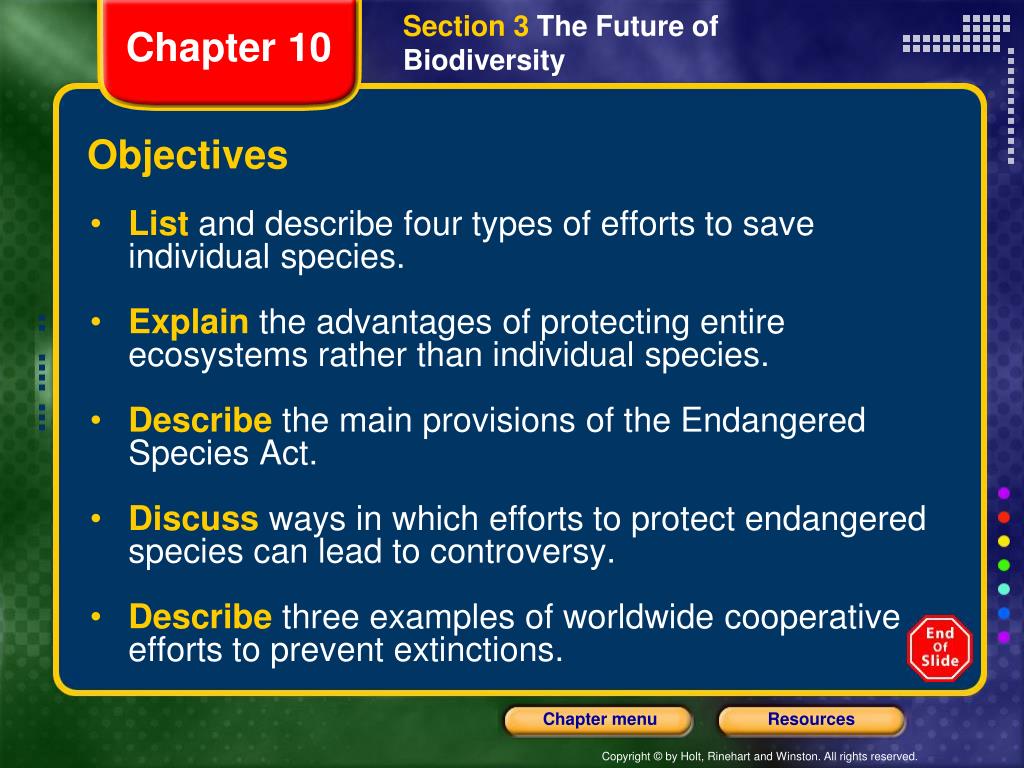 Chapter 10

Section 3 The Future of Biodiversity

Objectives

• List and describe four types of efforts to save individual species.

• Explain the advantages of protecting entire ecosystems rather than individual species.

• Describe the main provisions of the Endangered Species Act.

• Discuss ways in which efforts to protect endangered species can lead to controversy.

• Describe three examples of worldwide cooperative efforts to prevent extinctions.

End Of Slide

Chapter menu

Resources

Copyright © by Holt, Rinehart and Winston. All rights reserved.